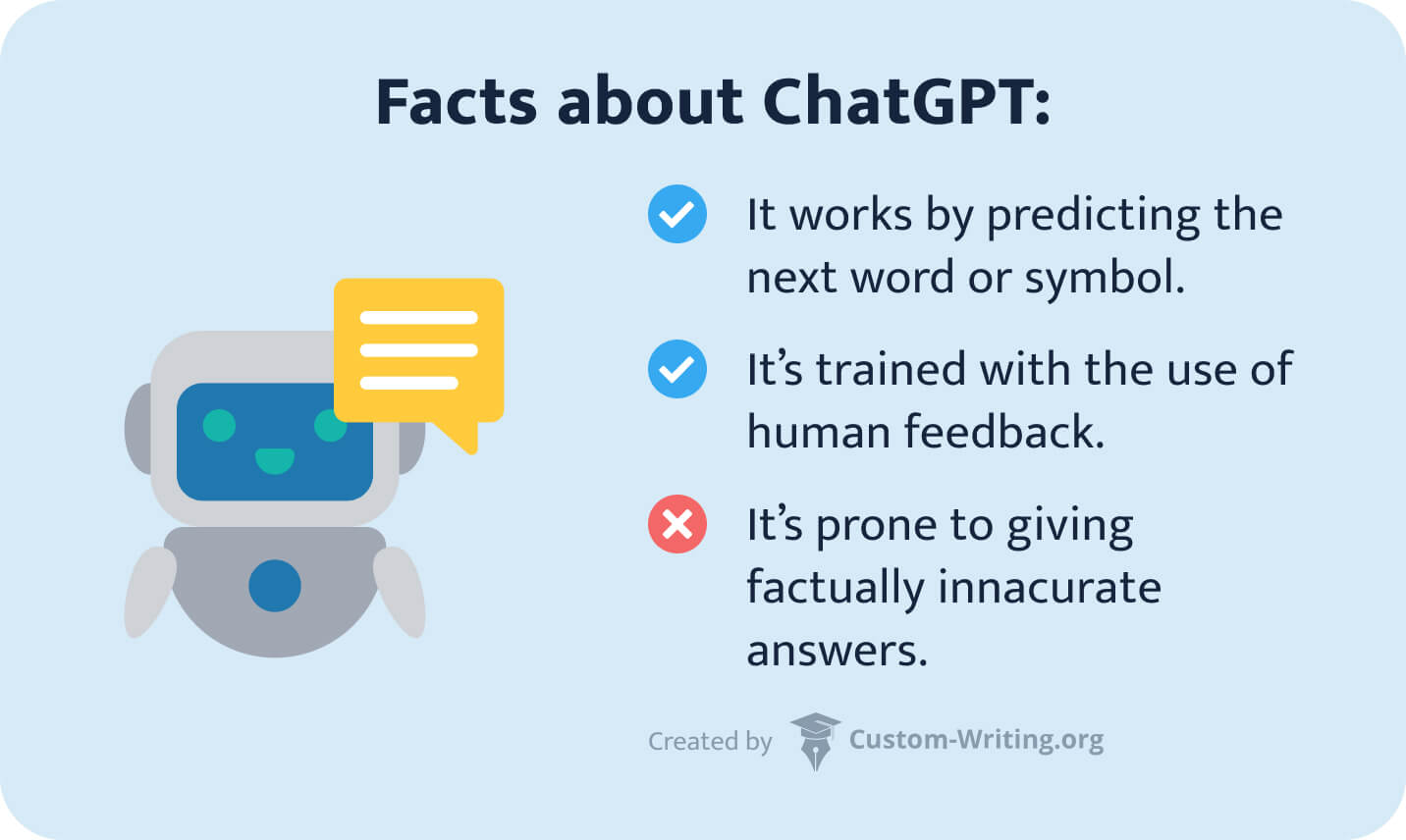 Facts about ChatGPT:

It works by predicting the next word or symbol.

It's trained with the use of human feedback.

It's prone to giving factually innacurate answers.

Created by Custom-Writing.org